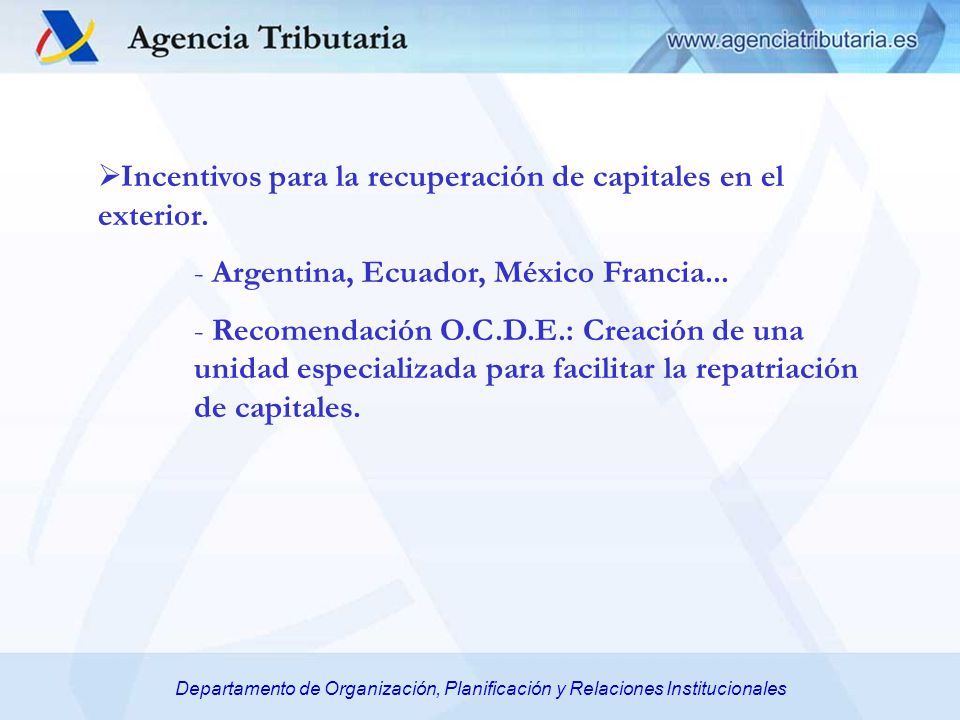 Agencia Tributaria

www.agenciatributaria.es

➢Incentivos para la recuperación de capitales en el exterior.

- Argentina, Ecuador, México Francia...

- Recomendación O.C.D.E.: Creación de una unidad especializada para facilitar la repatriación de capitales.

Departamento de Organización, Planificación y Relaciones Institucionales